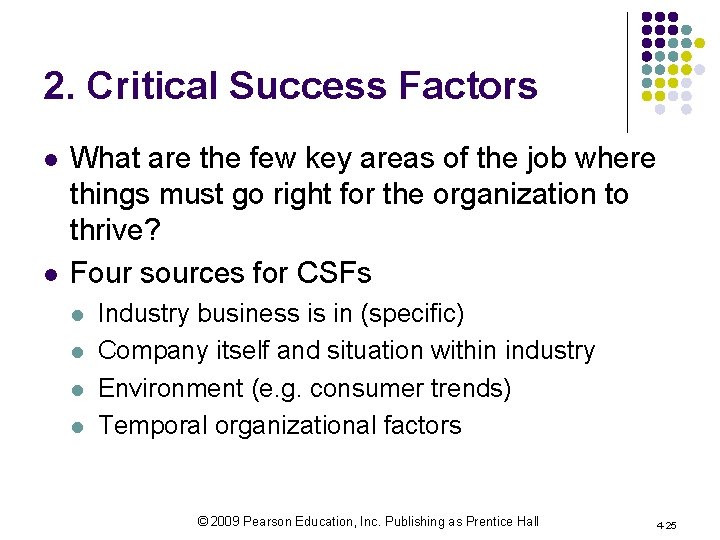 2. Critical Success Factors

- What are the few key areas of the job where things must go right for the organization to thrive?
- Four sources for CSFs
  - Industry business is in (specific)
  - Company itself and situation within industry
  - Environment (e.g. consumer trends)
  - Temporal organizational factors

© 2009 Pearson Education, Inc. Publishing as Prentice Hall

4-25